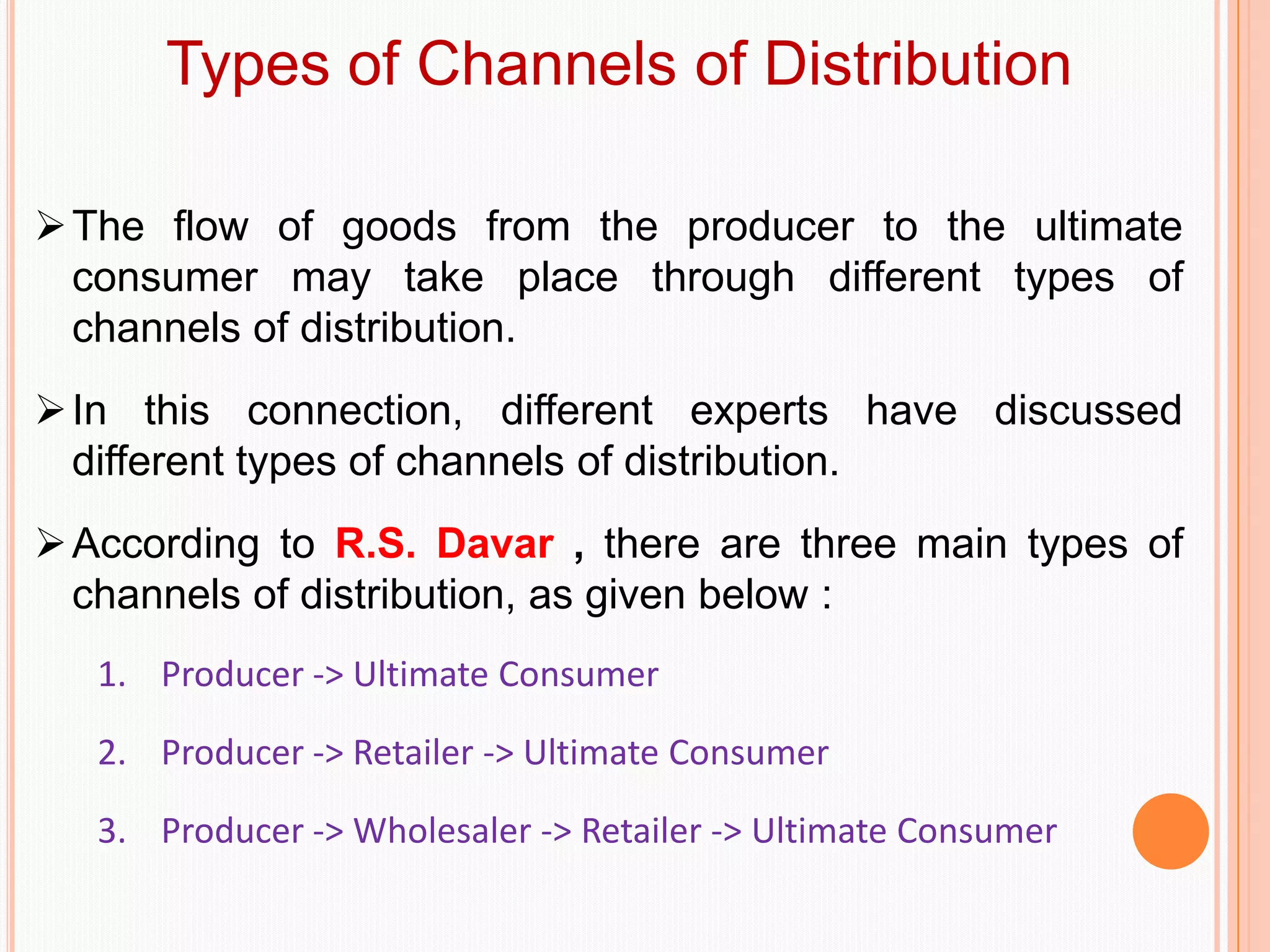 Types of Channels of Distribution

➢ The flow of goods from the producer to the ultimate consumer may take place through different types of channels of distribution.

➢ In this connection, different experts have discussed different types of channels of distribution.

➢ According to R.S. Davar , there are three main types of channels of distribution, as given below :

1. Producer -> Ultimate Consumer

2. Producer -> Retailer -> Ultimate Consumer

3. Producer -> Wholesaler -> Retailer -> Ultimate Consumer